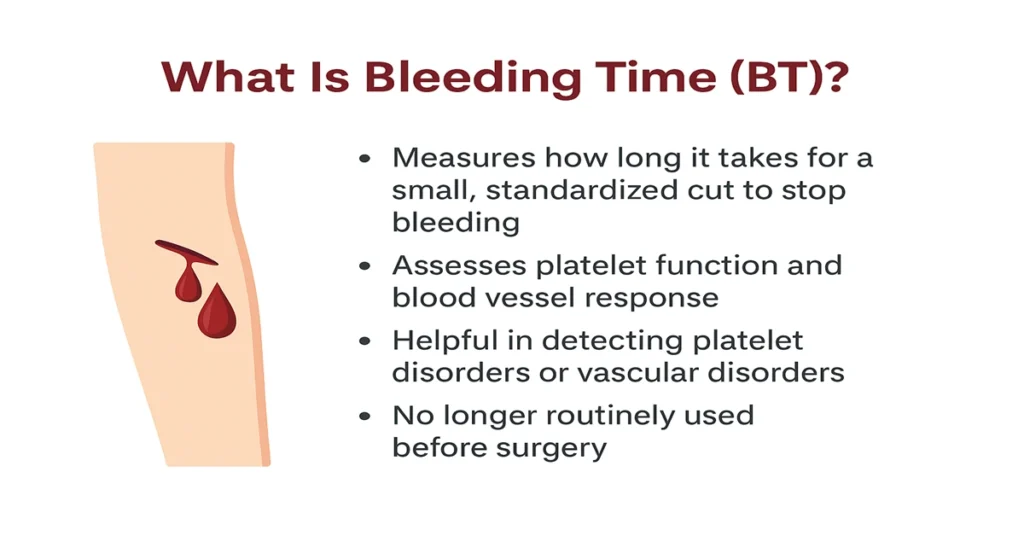 What Is Bleeding Time (BT)?

• Measures how long it takes for a small, standardized cut to stop bleeding

• Assesses platelet function and blood vessel response

• Helpful in detecting platelet disorders or vascular disorders

• No longer routinely used before surgery